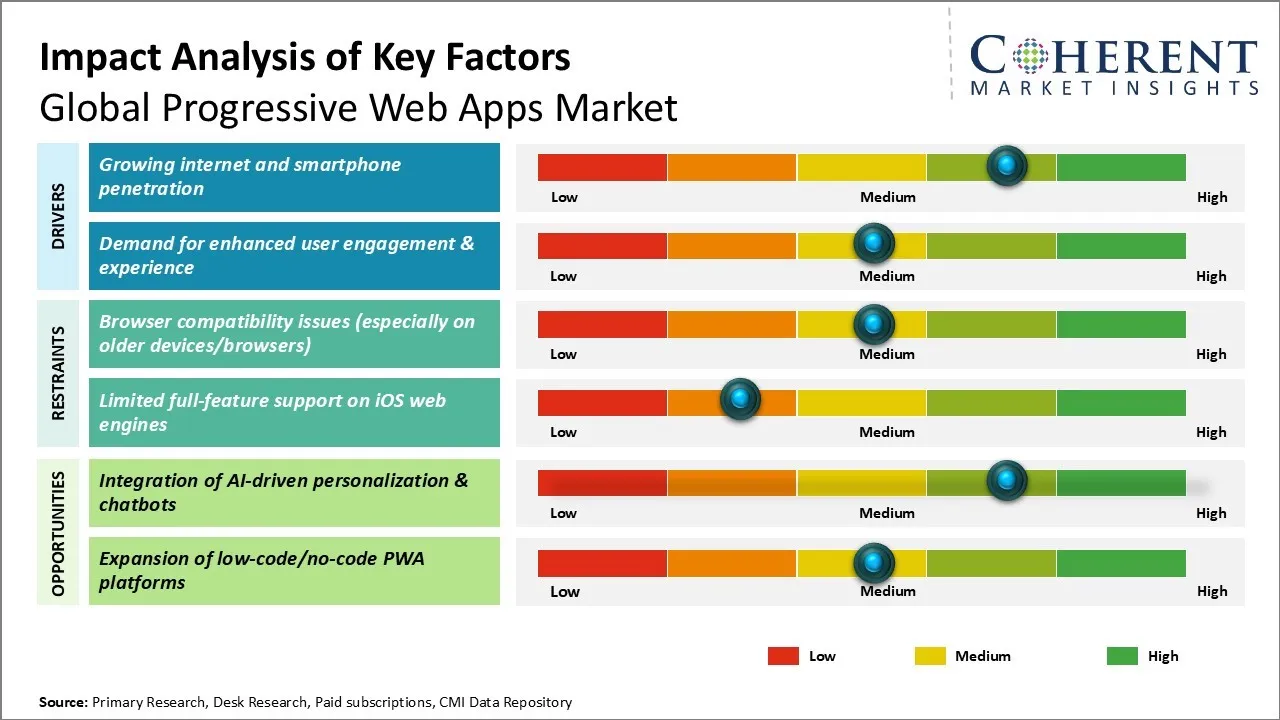 Impact Analysis of Key Factors
Global Progressive Web Apps Market

COHERENT
MARKET INSIGHTS

DRIVERS

Growing internet and smartphone penetration
Low Medium High

Demand for enhanced user engagement & experience
Low Medium High

RESTRAINTS

Browser compatibility issues (especially on older devices/browsers)
Low Medium High

Limited full-feature support on iOS web engines
Low Medium High

OPPORTUNITIES

Integration of AI-driven personalization & chatbots
Low Medium High

Expansion of low-code/no-code PWA platforms
Low Medium High

Low Medium High

Source: Primary Research, Desk Research, Paid subscriptions, CMI Data Repository